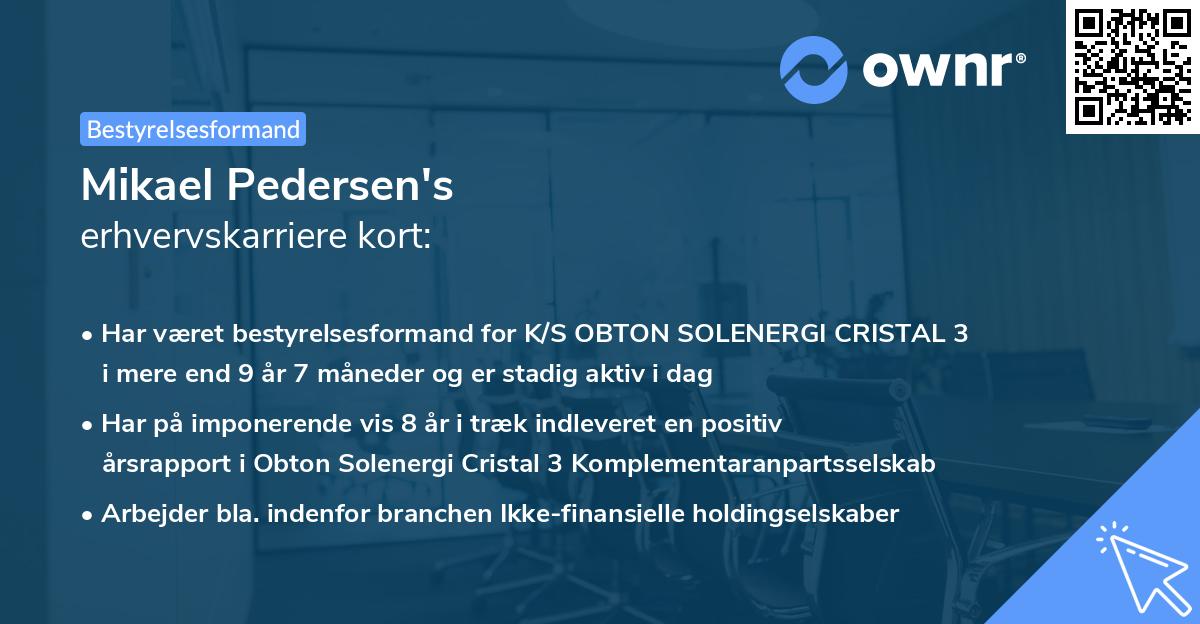 ownr®

Bestyrelsesformand

Mikael Pedersen's
erhvervskarriere kort:

• Har været bestyrelsesformand for K/S OBTON SOLENERGI CRISTAL 3 i mere end 9 år 7 måneder og er stadig aktiv i dag
• Har på imponerende vis 8 år i træk indleveret en positiv årsrapport i Obton Solenergi Cristal 3 Komplementaranpartsselskab
• Arbejder bla. indenfor branchen Ikke-finansielle holdingselskaber